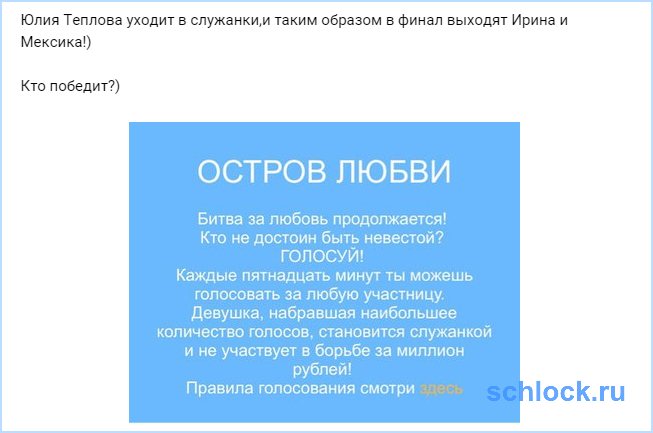 Юлия Теплова уходит в служанки,и таким образом в финал выходят Ирина и Мексика!)

Кто победит?)

ОСТРОВ ЛЮБВИ

Битва за любовь продолжается!
Кто не достоин быть невестой?
ГОЛОСУЙ!
Каждые пятнадцать минут ты можешь голосовать за любую участницу.
Девушка, набравшая наибольшее количество голосов, становится служанкой и не участвует в борьбе за миллион рублей!
Правила голосования смотри здесь

schlock.ru